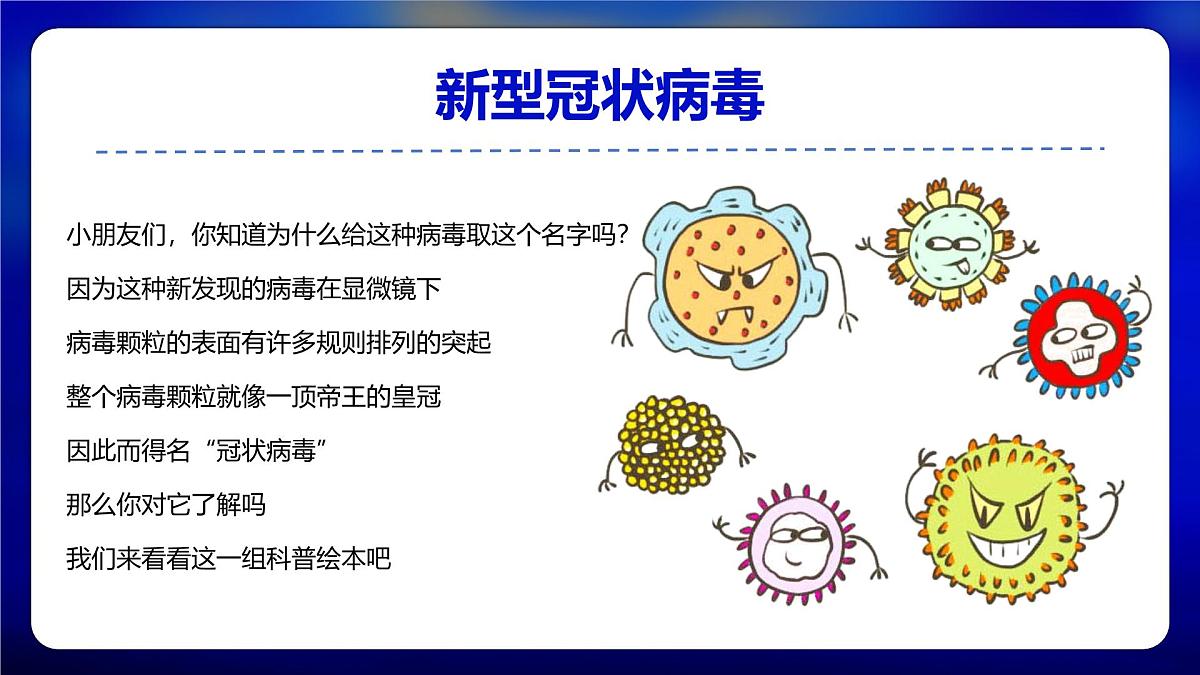 新型冠状病毒

小朋友们，你知道为什么给这种病毒取这个名字吗？

因为这种新发现的病毒在显微镜下

病毒颗粒的表面有许多规则排列的突起

整个病毒颗粒就像一顶帝王的皇冠

因此而得名“冠状病毒”

那么你对它了解吗

我们来看看这一组科普绘本吧